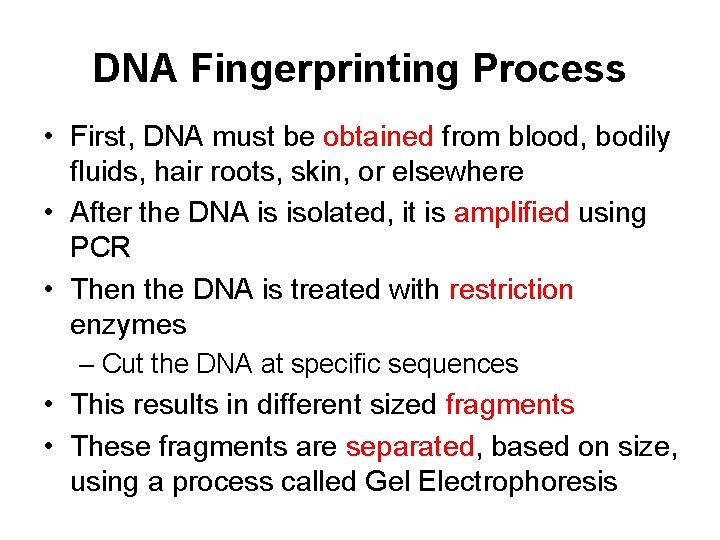 DNA Fingerprinting Process

• First, DNA must be obtained from blood, bodily fluids, hair roots, skin, or elsewhere
• After the DNA is isolated, it is amplified using PCR
• Then the DNA is treated with restriction enzymes
– Cut the DNA at specific sequences
• This results in different sized fragments
• These fragments are separated, based on size, using a process called Gel Electrophoresis